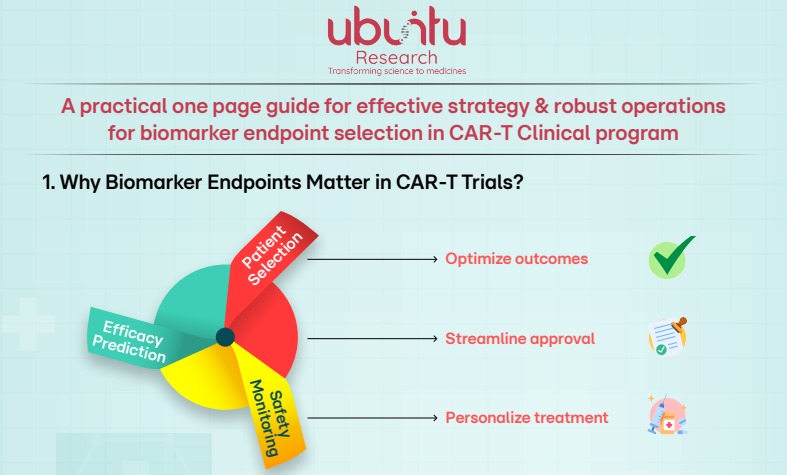 ubuntu
Research
Transforming science to medicines

A practical one page guide for effective strategy & robust operations for biomarker endpoint selection in CAR-T Clinical program

1. Why Biomarker Endpoints Matter in CAR-T Trials?

Patient Selection
Efficacy Prediction
Safety Monitoring

Optimize outcomes
Streamline approval
Personalize treatment